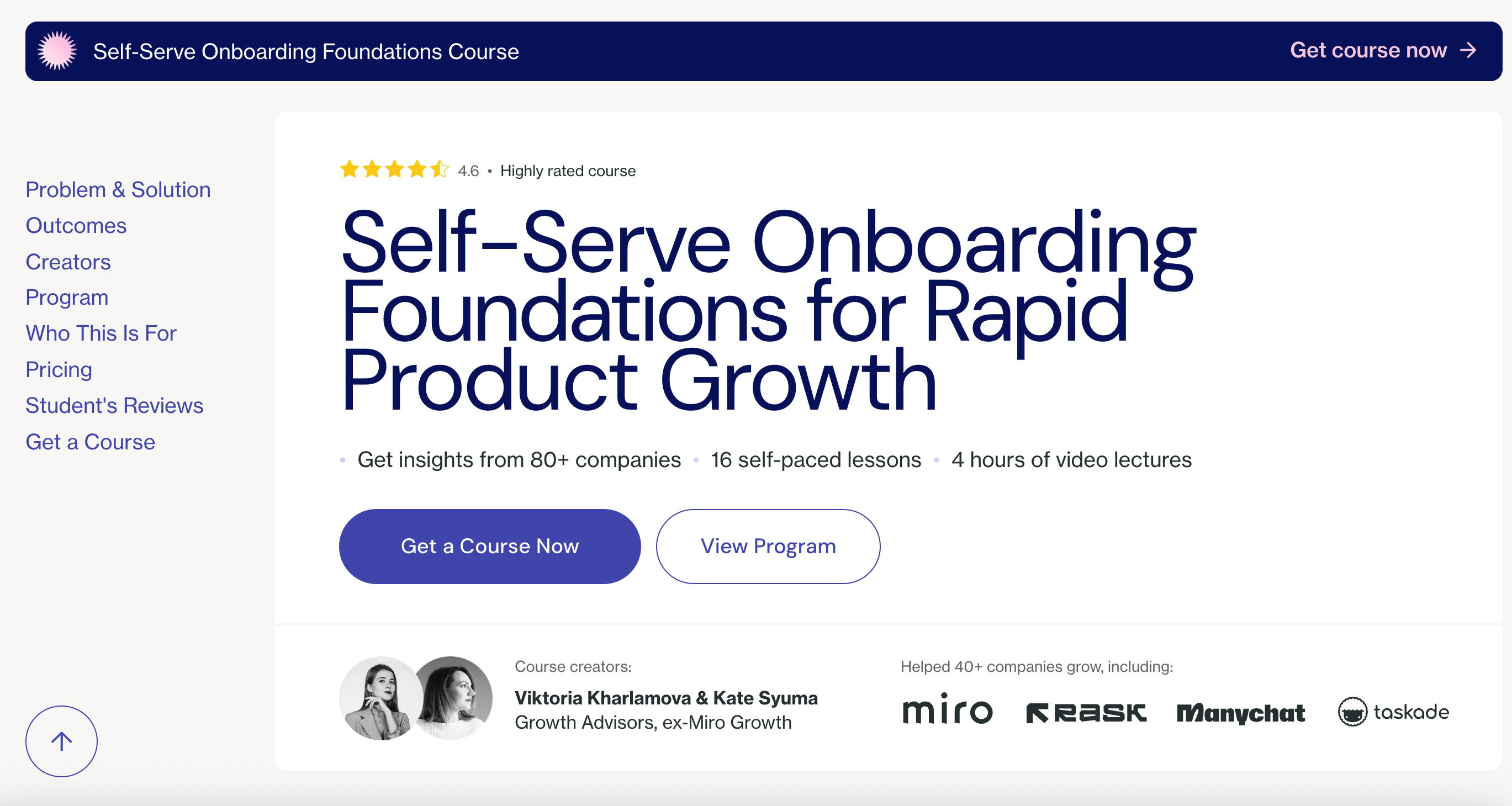 Self-Serve Onboarding Foundations Course

Get course now →

Problem & Solution
Outcomes
Creators
Program
Who This Is For
Pricing
Student's Reviews
Get a Course

4.6 • Highly rated course

Self-Serve Onboarding Foundations for Rapid Product Growth

• Get insights from 80+ companies • 16 self-paced lessons • 4 hours of video lectures

Get a Course Now

View Program

Course creators:
Viktoria Kharlamova & Kate Syuma
Growth Advisors, ex-Miro Growth

Helped 40+ companies grow, including:

miro
RASK
Manychat
taskade